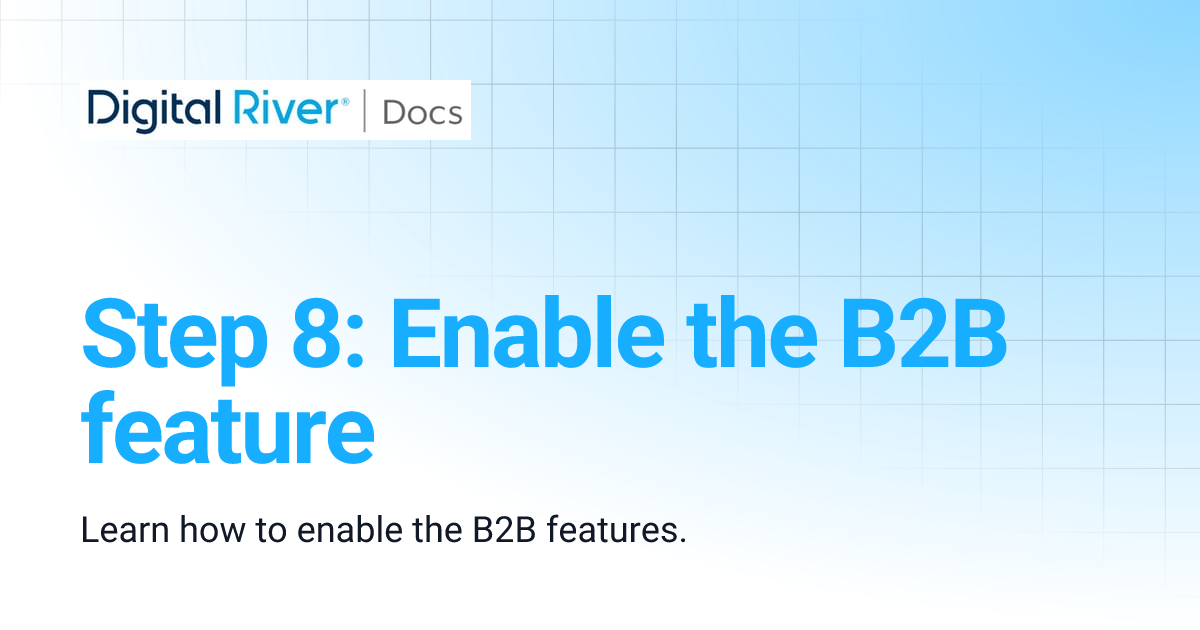 Digital River® | Docs

Step 8: Enable the B2B feature

Learn how to enable the B2B features.